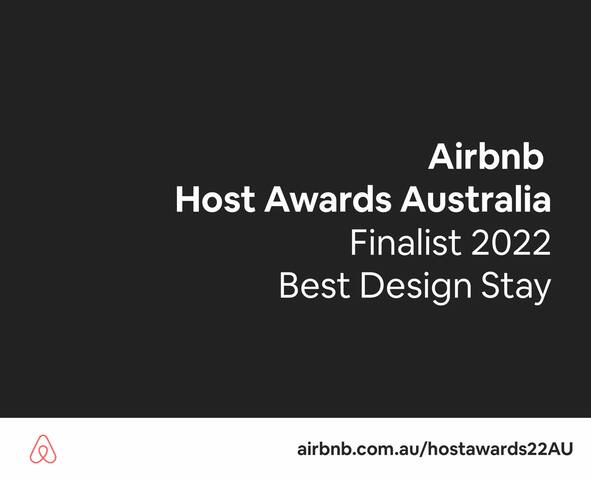 Airbnb
Host Awards Australia
Finalist 2022
Best Design Stay

airbnb.com.au/hostawards22AU